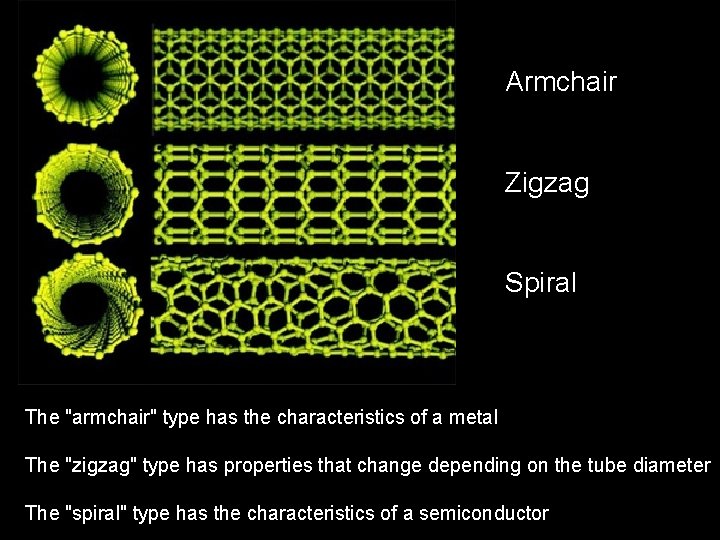 Armchair

Zigzag

Spiral

The "armchair" type has the characteristics of a metal

The "zigzag" type has properties that change depending on the tube diameter

The "spiral" type has the characteristics of a semiconductor